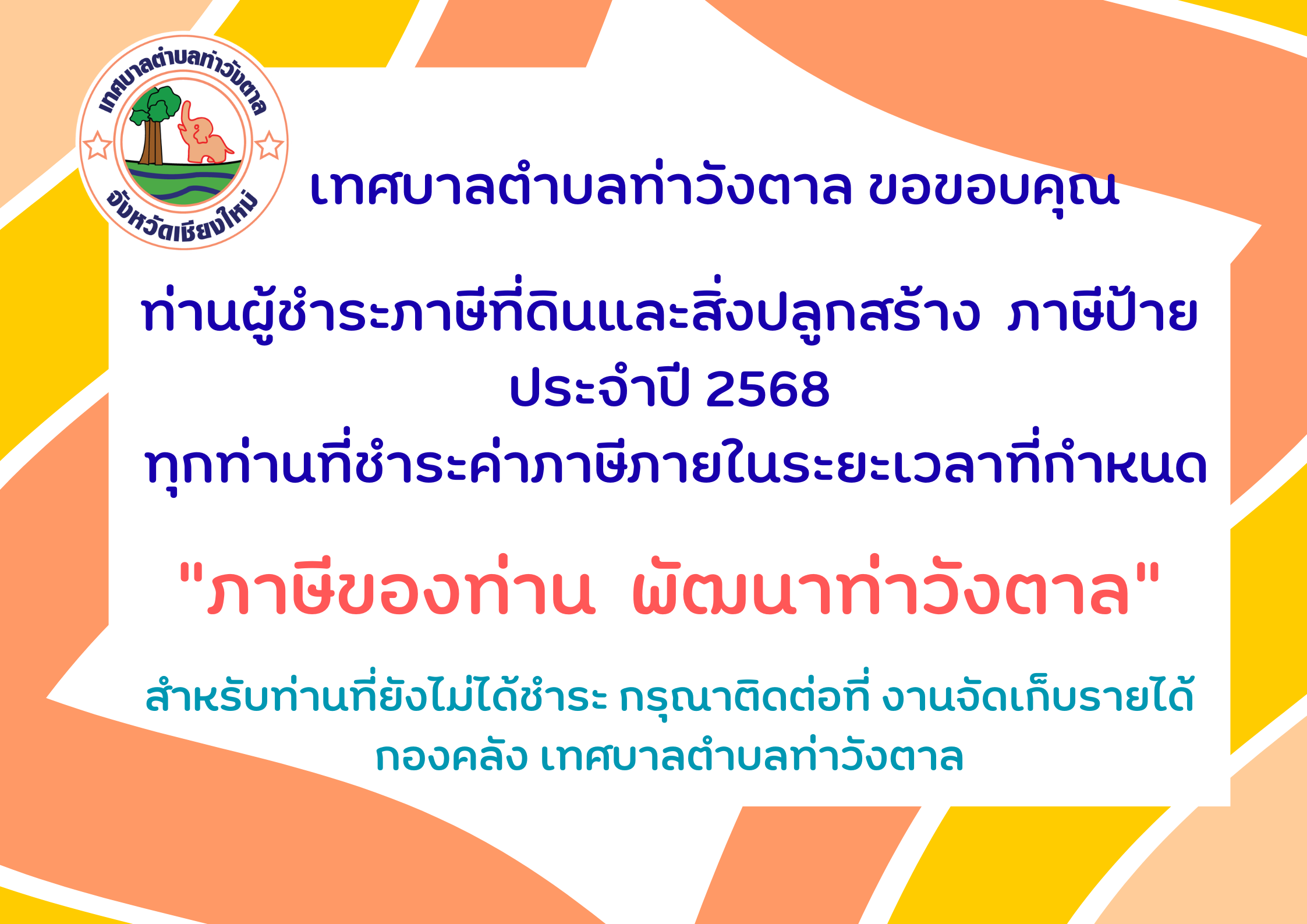 เทศบาลตำบลท่าวังตาล
จังหวัดเชียงใหม่

เทศบาลตำบลท่าวังตาล ขอขอบคุณ

ท่านผู้ชำระภาษีที่ดินและสิ่งปลูกสร้าง ภาษีป้าย ประจำปี 2568
ทุกท่านที่ชำระค่าภาษีภายในระยะเวลาที่กำหนด

"ภาษีของท่าน พัฒนาท่าวังตาล"

สำหรับท่านที่ยังไม่ได้ชำระ กรุณาติดต่อที่ งานจัดเก็บรายได้ กองคลัง เทศบาลตำบลท่าวังตาล